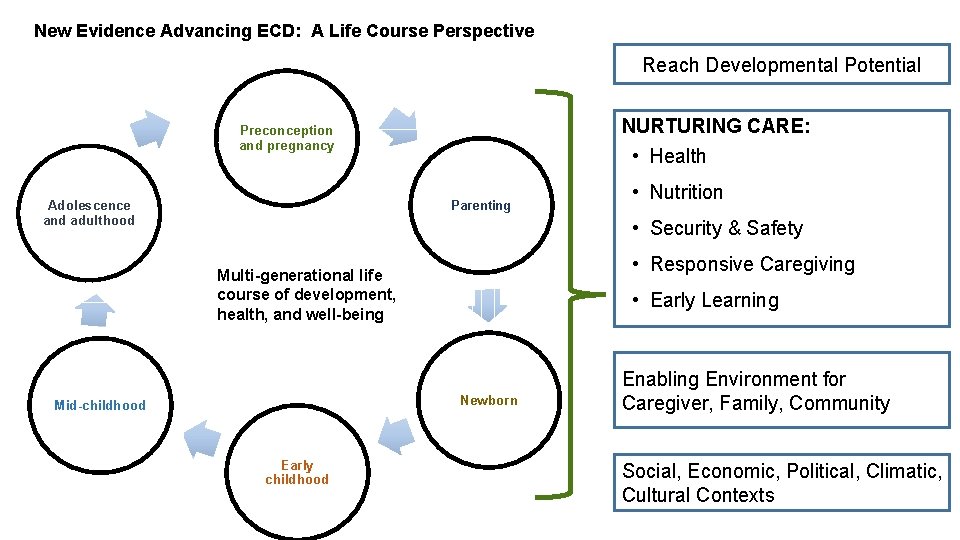 New Evidence Advancing ECD: A Life Course Perspective

Preconception and pregnancy

Parenting

Newborn

Early childhood

Mid-childhood

Adolescence and adulthood

Multi-generational life course of development, health, and well-being

Reach Developmental Potential

NURTURING CARE:
• Health
• Nutrition
• Security & Safety
• Responsive Caregiving
• Early Learning

Enabling Environment for Caregiver, Family, Community

Social, Economic, Political, Climatic, Cultural Contexts